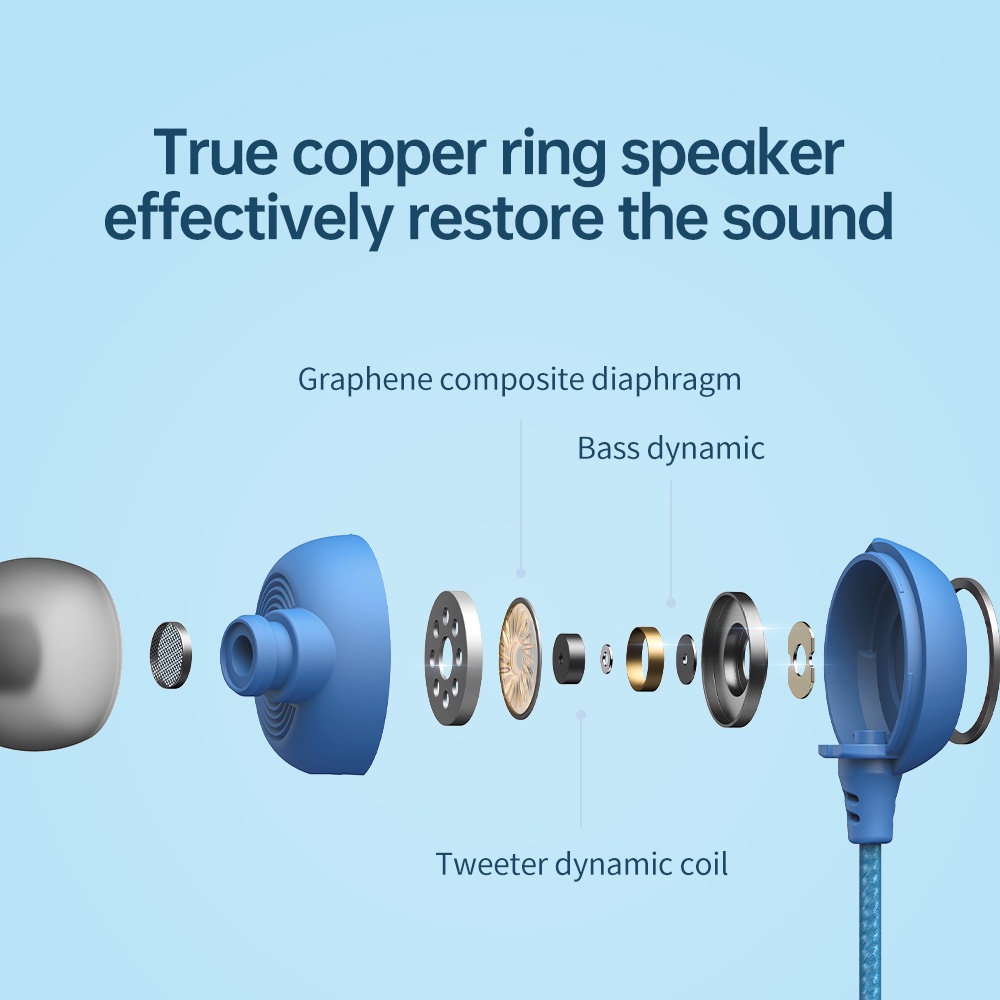 True copper ring speaker effectively restore the sound

Graphene composite diaphragm

Bass dynamic

Tweeter dynamic coil